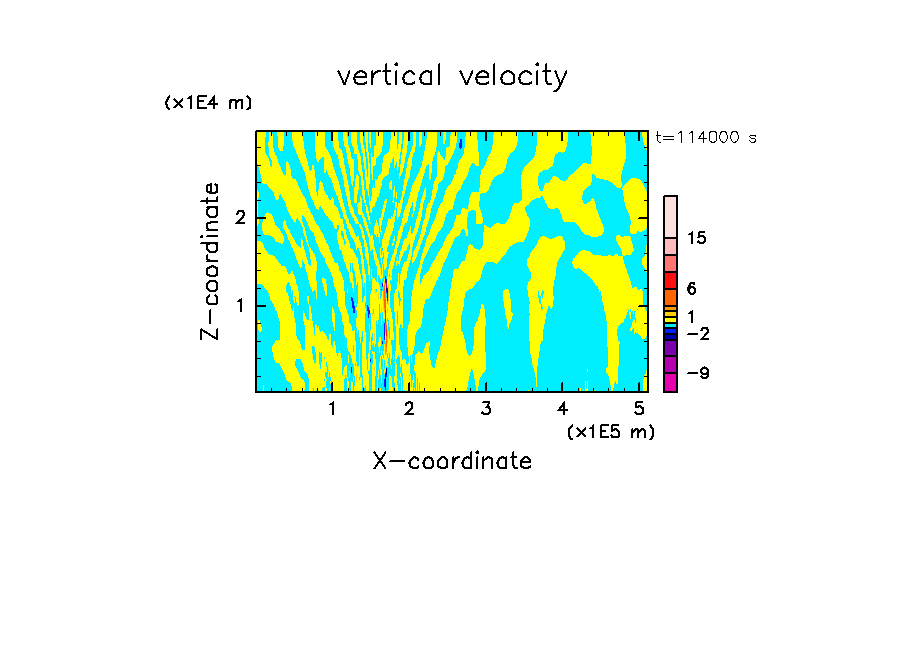 vertical velocity

(x1E4 m)

t=114000 s

Z-coordinate

2

1

15

6

1

−2

−9

1 2 3 4 5

(x1E5 m)

X-coordinate